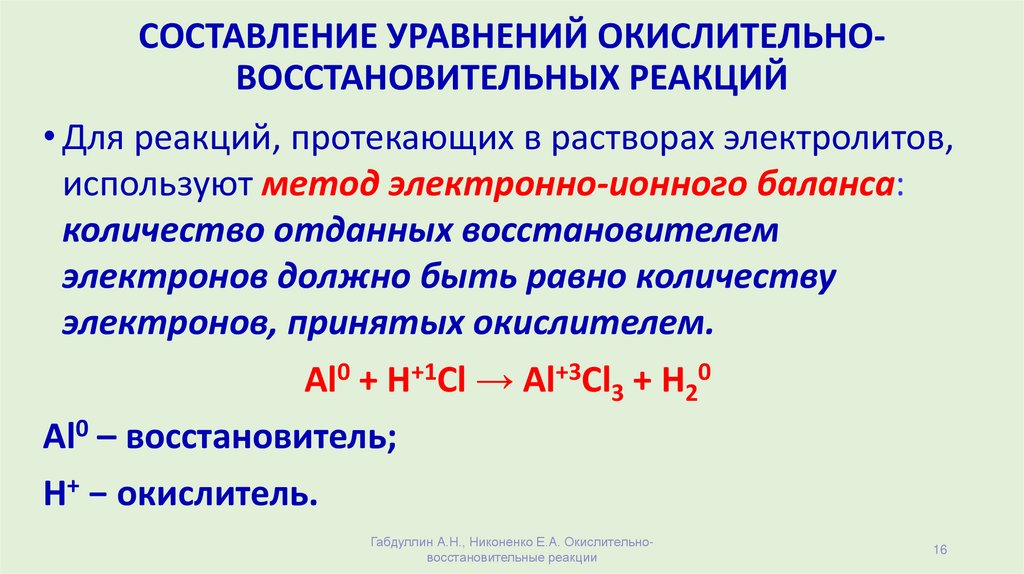 СОСТАВЛЕНИЕ УРАВНЕНИЙ ОКИСЛИТЕЛЬНО-ВОССТАНОВИТЕЛЬНЫХ РЕАКЦИЙ

• Для реакций, протекающих в растворах электролитов, используют метод электронно-ионного баланса: количество отданных восстановителем электронов должно быть равно количеству электронов, принятых окислителем.

$Al^0 + H^{+1}Cl \rightarrow Al^{+3}Cl_3 + H_2^0$

$Al^0$ – восстановитель;

$H^+$ – окислитель.

Габдуллин А.Н., Никоненко Е.А. Окислительно-восстановительные реакции

16